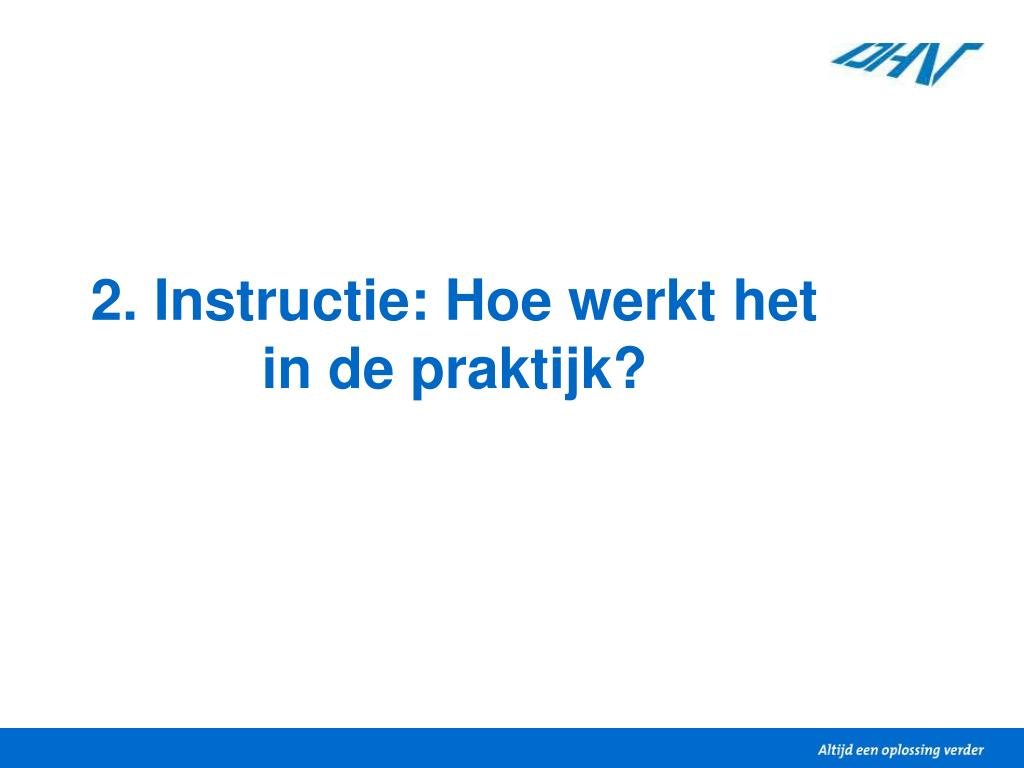 DHV

2. Instructie: Hoe werkt het in de praktijk?

Altijd een oplossing verder